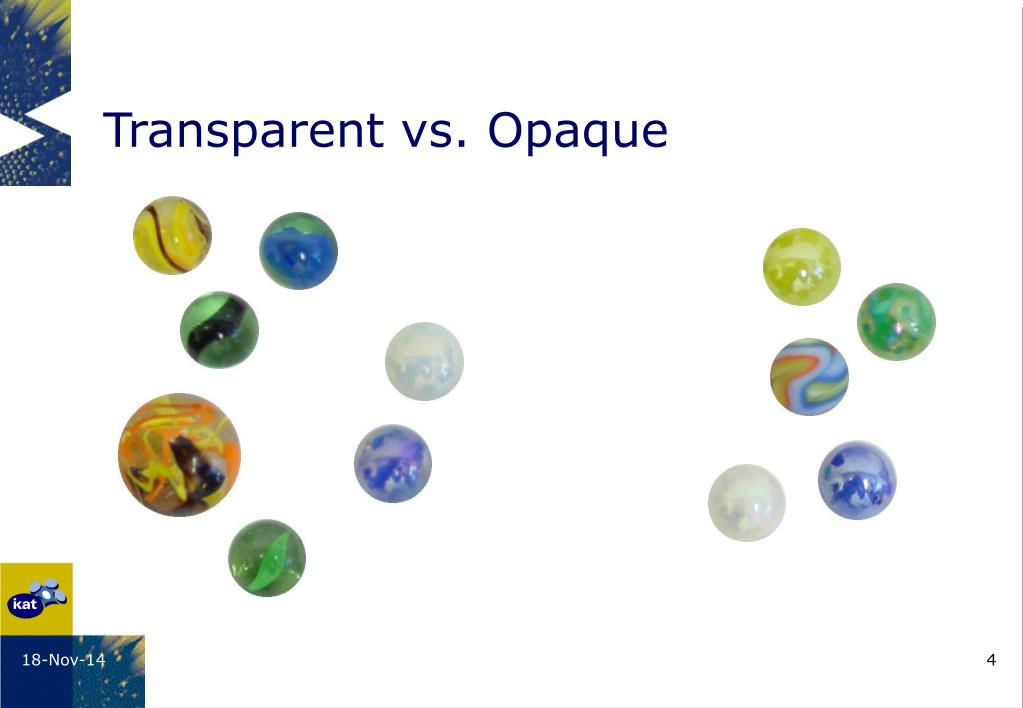 Transparent vs. Opaque

kat

18-Nov-14

4